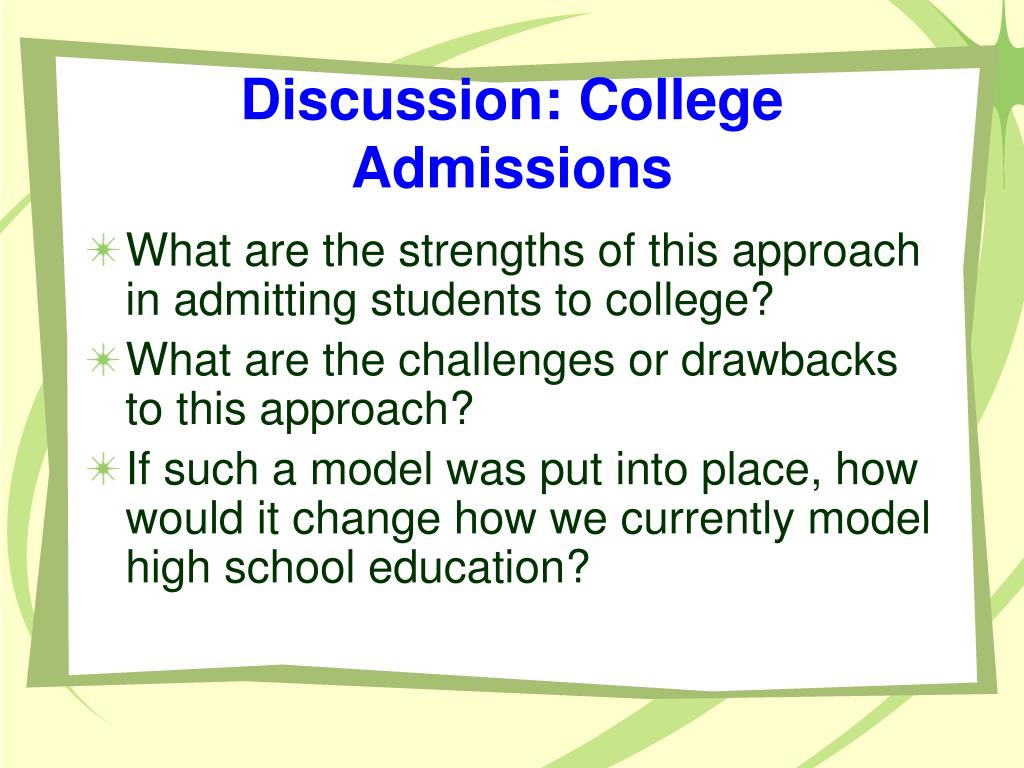 Discussion: College Admissions

What are the strengths of this approach in admitting students to college?

What are the challenges or drawbacks to this approach?

If such a model was put into place, how would it change how we currently model high school education?